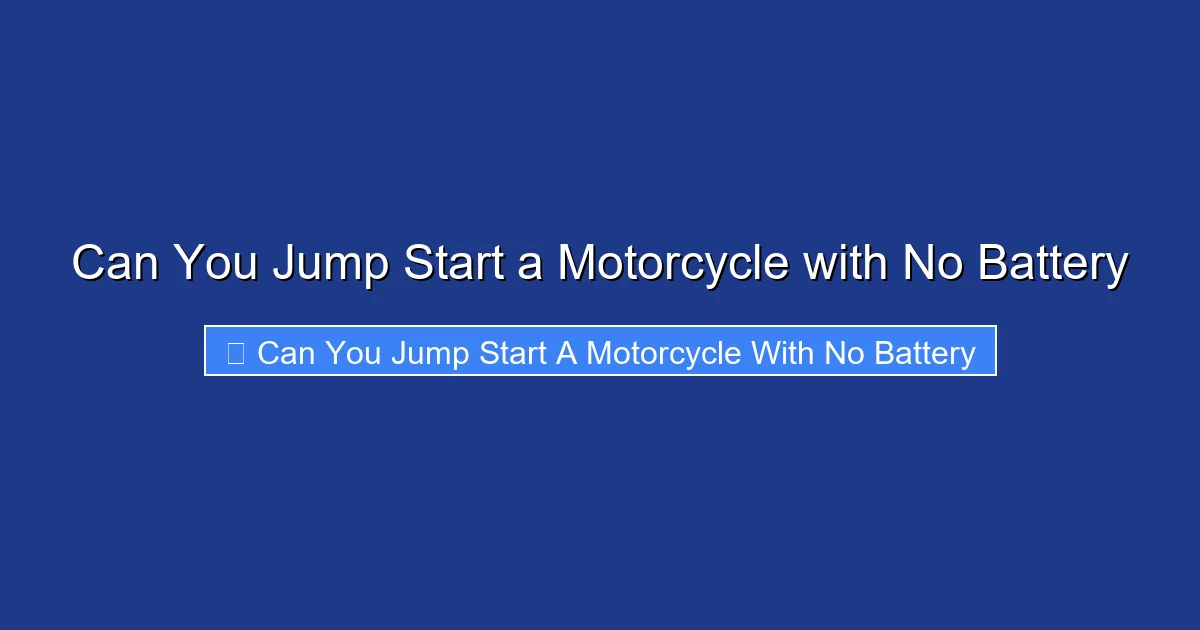 Can You Jump Start a Motorcycle with No Battery

Can You Jump Start A Motorcycle With No Battery